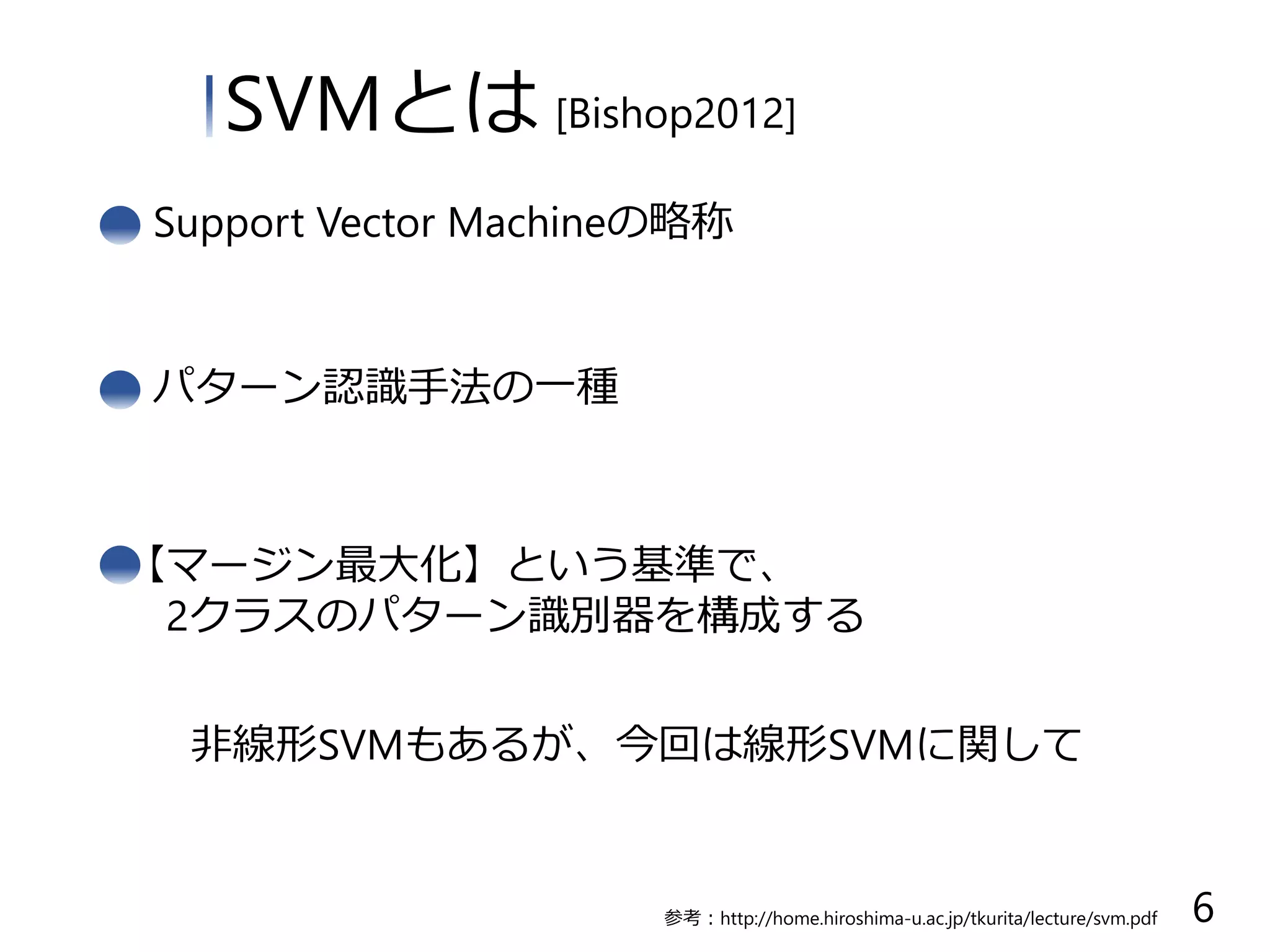 SVMとは [Bishop2012]

Support Vector Machineの略称

パターン認識手法の一種

【マージン最大化】という基準で、
2クラスのパターン識別器を構成する

非線形SVMもあるが、今回は線形SVMに関して

参考：http://home.hiroshima-u.ac.jp/tkurita/lecture/svm.pdf

6